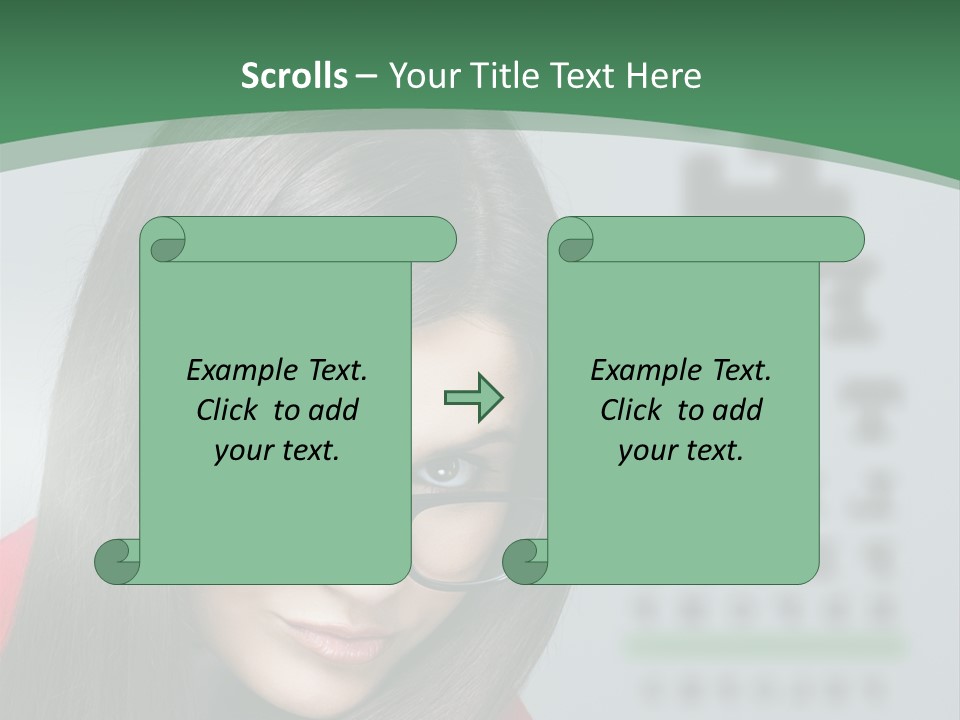 Scrolls – Your Title Text Here

Example Text. Click to add your text.

Example Text. Click to add your text.